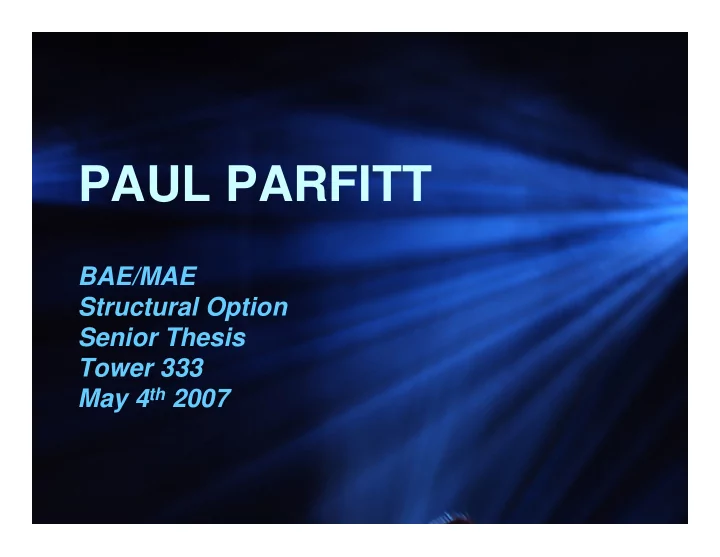 PAUL PARFITT

BAE/MAE
Structural Option
Senior Thesis
Tower 333
May 4th 2007